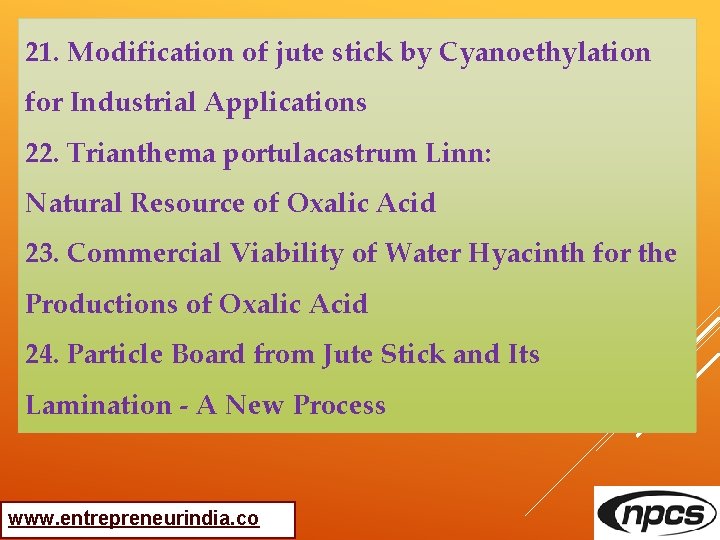 21. Modification of jute stick by Cyanoethylation for Industrial Applications
22. Trianthema portulacastrum Linn: Natural Resource of Oxalic Acid
23. Commercial Viability of Water Hyacinth for the Productions of Oxalic Acid
24. Particle Board from Jute Stick and Its Lamination - A New Process

www.entrepreneurindia.co

npcs